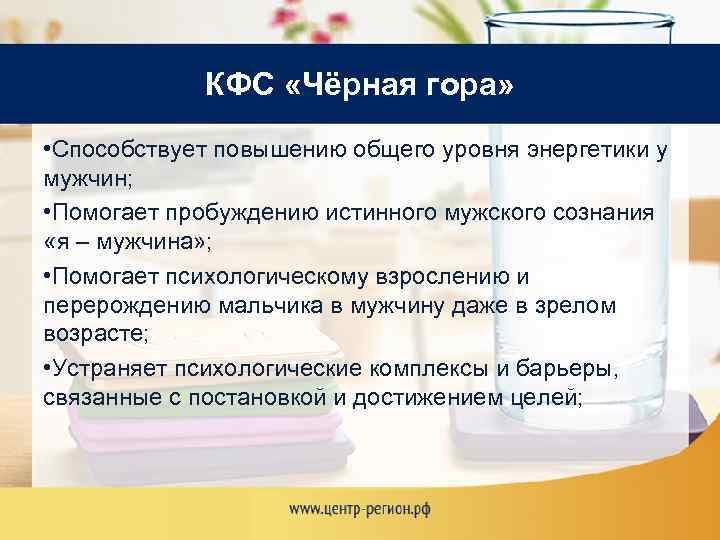 КФС «Чёрная гора»

•Способствует повышению общего уровня энергетики у мужчин;

•Помогает пробуждению истинного мужского сознания «я – мужчина»;

•Помогает психологическому взрослению и перерождению мальчика в мужчину даже в зрелом возрасте;

•Устраняет психологические комплексы и барьеры, связанные с постановкой и достижением целей;

www.центр-регион.рф